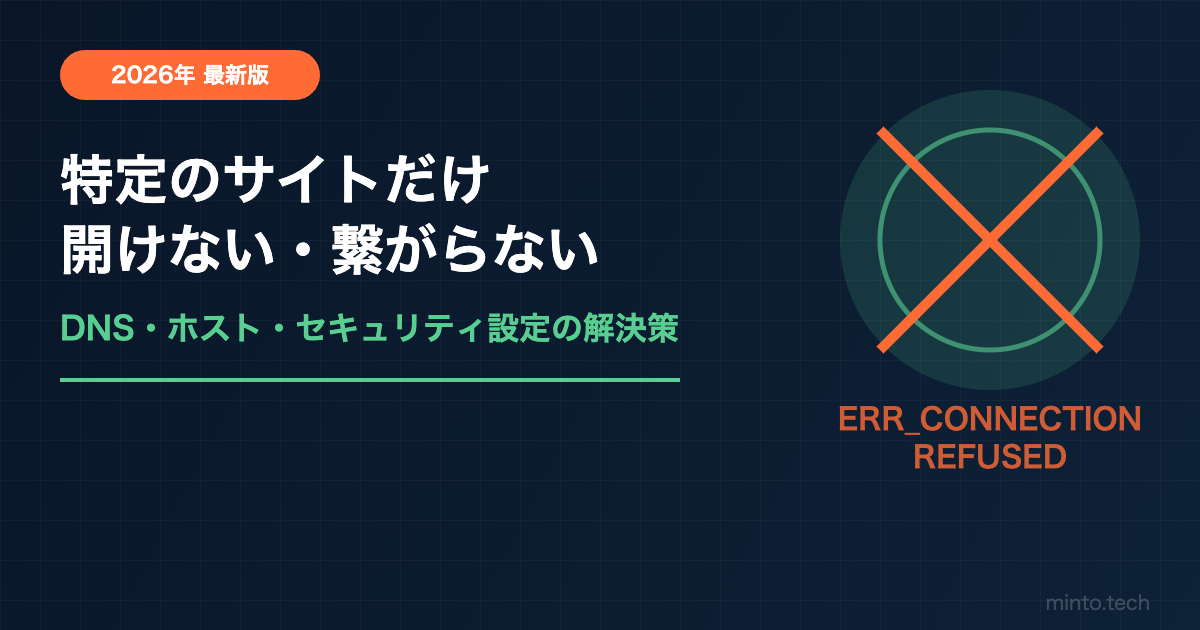 2026年 最新版

特定のサイトだけ
開けない・繋がらない

DNS・ホスト・セキュリティ設定の解決策

ERR_CONNECTION
REFUSED

minto.tech